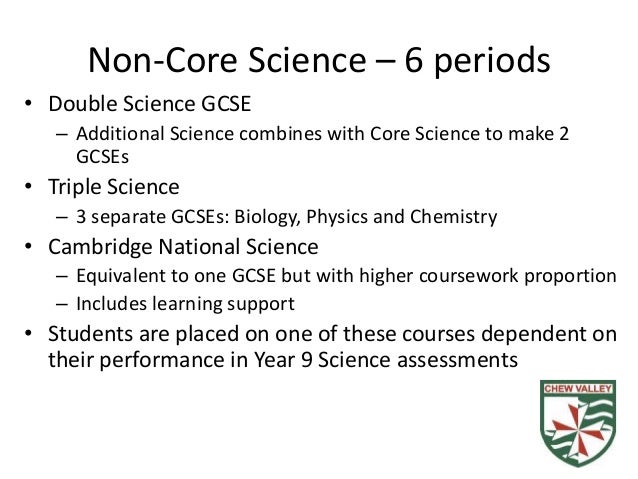 Non-Core Science – 6 periods

• Double Science GCSE
  – Additional Science combines with Core Science to make 2 GCSEs
• Triple Science
  – 3 separate GCSEs: Biology, Physics and Chemistry
• Cambridge National Science
  – Equivalent to one GCSE but with higher coursework proportion
  – Includes learning support
• Students are placed on one of these courses dependent on their performance in Year 9 Science assessments

CHEW VALLEY